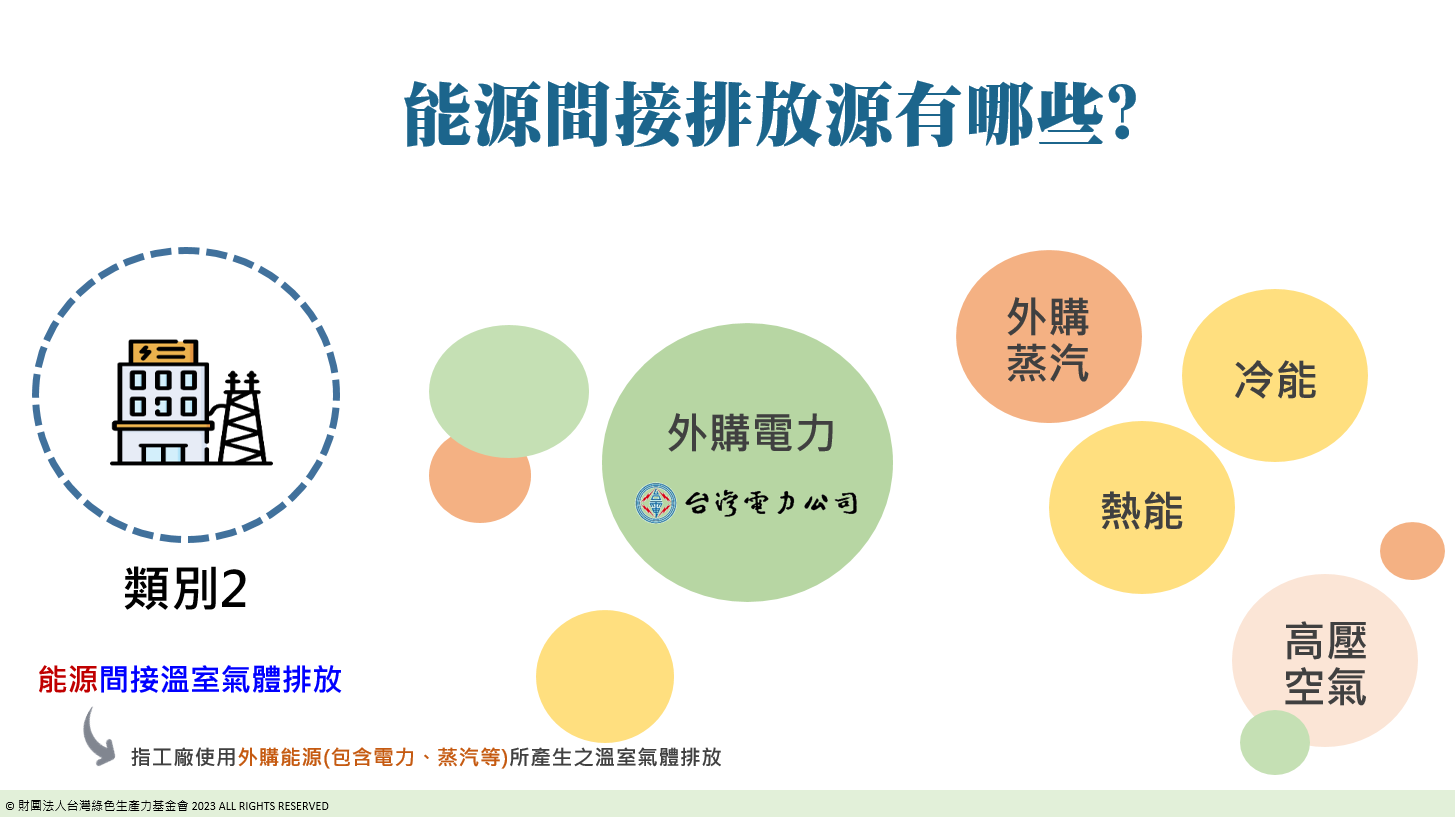 能源間接排放源有哪些?

類別2

能源間接溫室氣體排放

指工廠使用外購能源(包含電力、蒸汽等)所產生之溫室氣體排放

外購電力

台灣電力公司

外購蒸汽

冷能

熱能

高壓空氣

© 財團法人台灣綠色生產力基金會 2023 ALL RIGHTS RESERVED